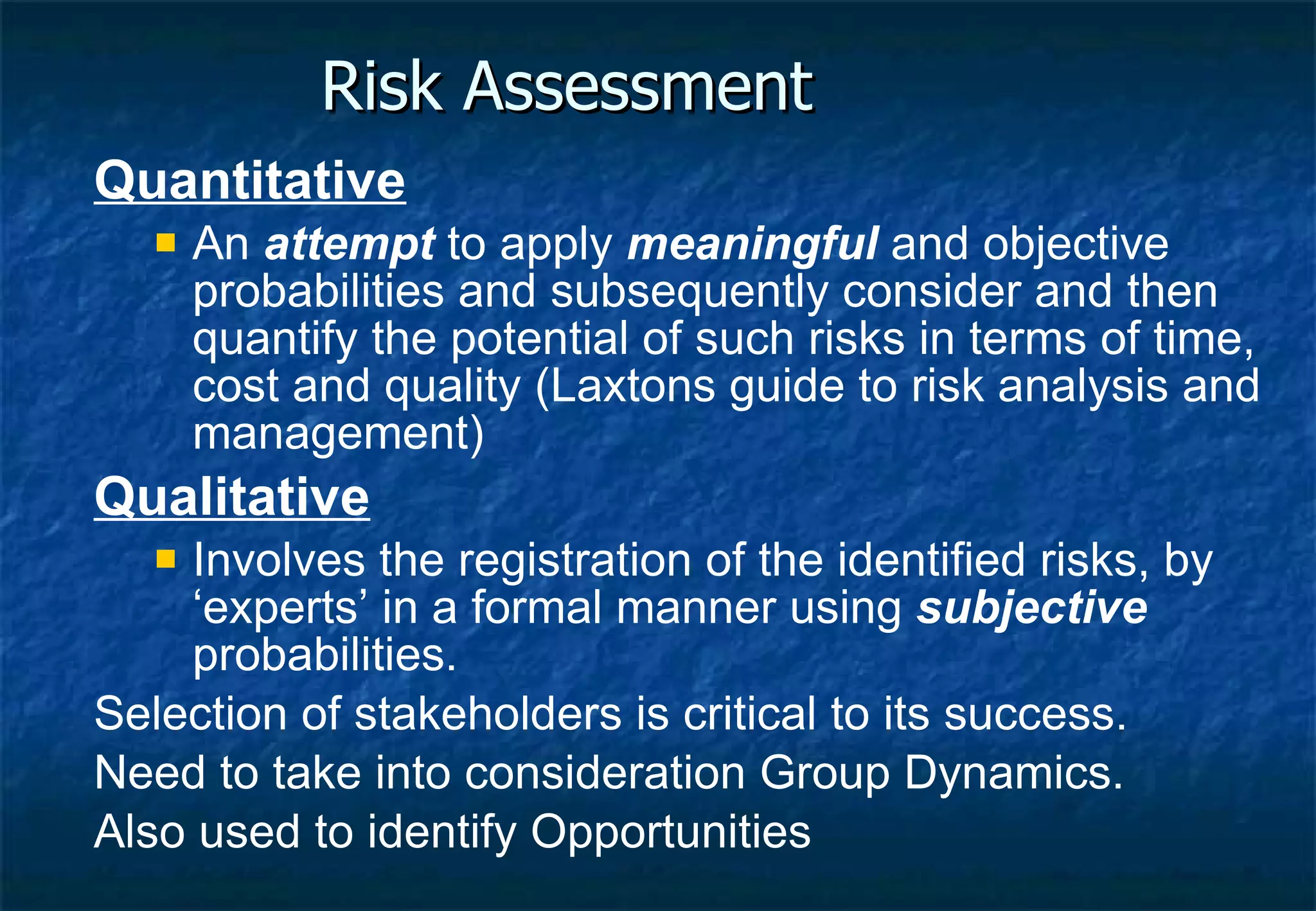 Risk Assessment

Quantitative

An attempt to apply meaningful and objective probabilities and subsequently consider and then quantify the potential of such risks in terms of time, cost and quality (Laxtons guide to risk analysis and management)

Qualitative

Involves the registration of the identified risks, by ‘experts’ in a formal manner using subjective probabilities.

Selection of stakeholders is critical to its success.

Need to take into consideration Group Dynamics.

Also used to identify Opportunities